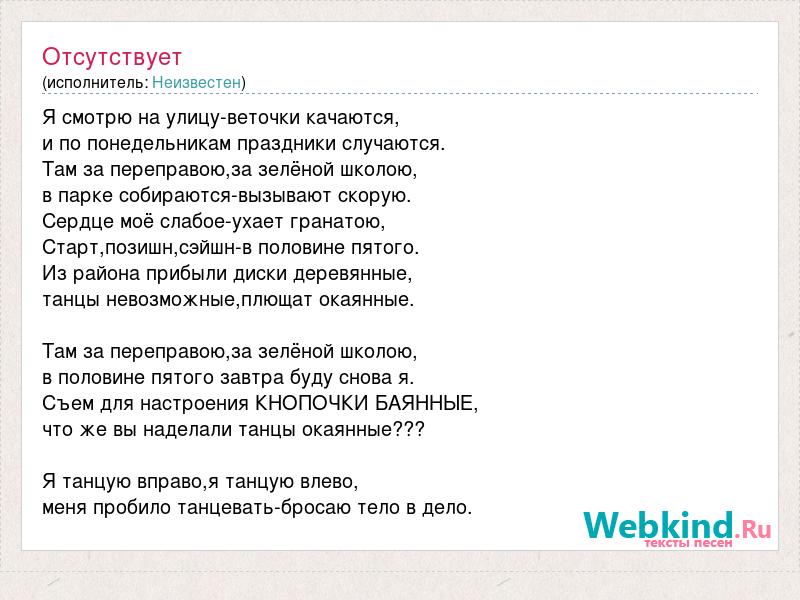 Отсутствует
(исполнитель: Неизвестен)

Я смотрю на улицу-веточки качаются,
и по понедельникам праздники случаются.
Там за переправою,за зелёной школою,
в парке собираются-вызывают скорую.
Сердце моё слабое-ухает гранатою,
Старт,позишн,сэйшн-в половине пятого.
Из района прибыли диски деревянные,
танцы невозможные,плющат окаянные.

Там за переправою,за зелёной школою,
в половине пятого завтра буду снова я.
Съем для настроения КНОПОЧКИ БАЯННЫЕ,
что же вы наделали танцы окаянные???

Я танцую вправо,я танцую влево,
меня пробило танцевать-бросаю тело в дело.

Webkind.Ru
тексты песен